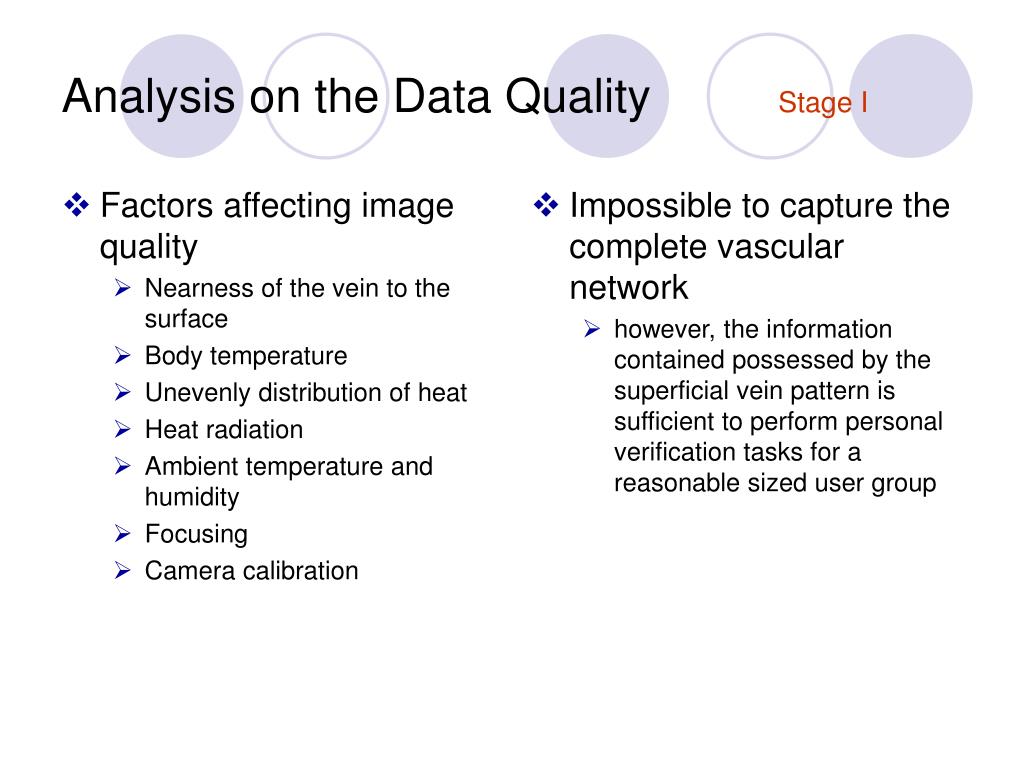 Analysis on the Data Quality

Stage I

❖ Factors affecting image quality
➢ Nearness of the vein to the surface
➢ Body temperature
➢ Unevenly distribution of heat
➢ Heat radiation
➢ Ambient temperature and humidity
➢ Focusing
➢ Camera calibration

❖ Impossible to capture the complete vascular network
➢ however, the information contained possessed by the superficial vein pattern is sufficient to perform personal verification tasks for a reasonable sized user group